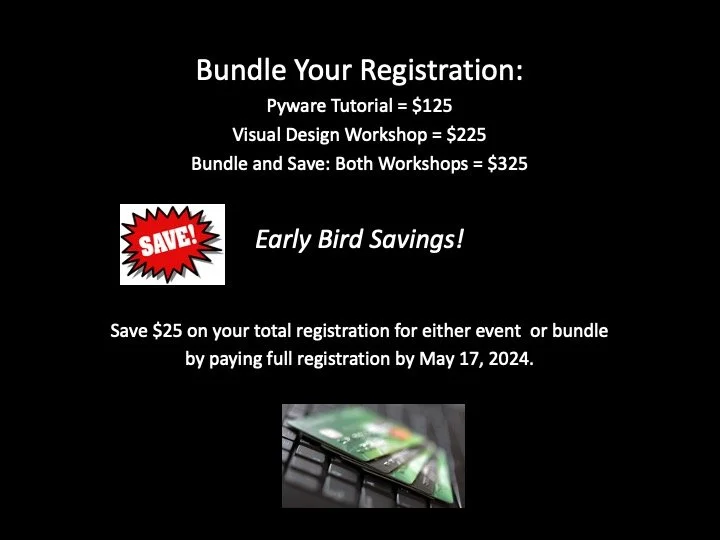 Bundle Your Registration:
Pyware Tutorial = \$125
Visual Design Workshop = \$225
Bundle and Save: Both Workshops = \$325

SAVE!

Early Bird Savings!

Save \$25 on your total registration for either event or bundle by paying full registration by May 17, 2024.